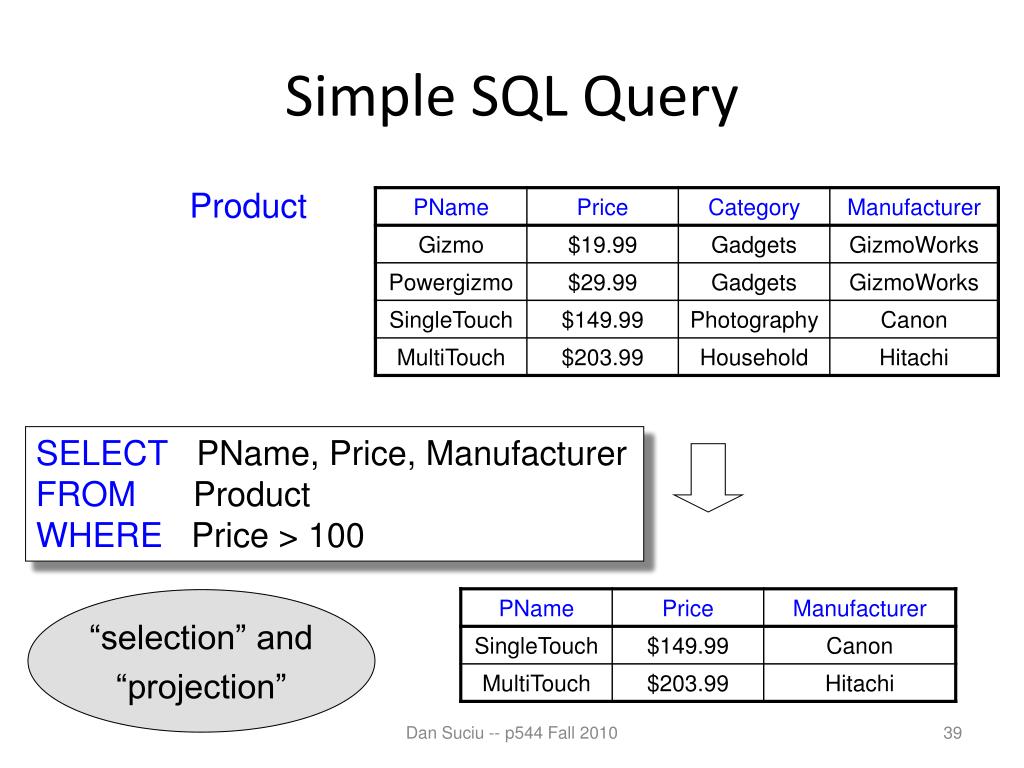 Simple SQL Query

Product

| PName | Price | Category | Manufacturer |
|---|---|---|---|
| Gizmo | \$19.99 | Gadgets | GizmoWorks |
| Powergizmo | \$29.99 | Gadgets | GizmoWorks |
| SingleTouch | \$149.99 | Photography | Canon |
| MultiTouch | \$203.99 | Household | Hitachi |

SELECT PName, Price, Manufacturer
FROM Product
WHERE Price > 100

“selection” and “projection”

| PName | Price | Manufacturer |
|---|---|---|
| SingleTouch | \$149.99 | Canon |
| MultiTouch | \$203.99 | Hitachi |

Dan Suciu -- p544 Fall 2010

39